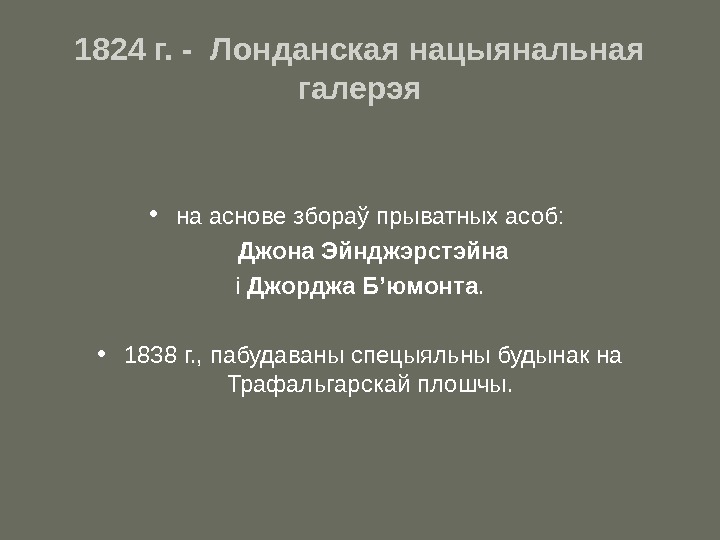 1824 г. - Лонданская нацыянальная галерэя

• на аснове збораў прыватных асоб:

Джона Эйнджэрстэйна

і Джорджа Б’юмонта.

• 1838 г., пабудаваны спецыяльны будынак на Трафальгарскай плошчы.